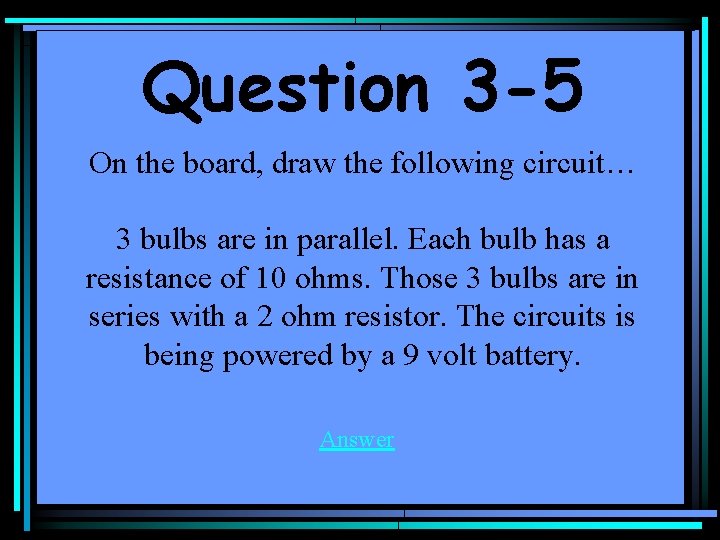 Question 3-5

On the board, draw the following circuit…

3 bulbs are in parallel. Each bulb has a resistance of 10 ohms. Those 3 bulbs are in series with a 2 ohm resistor. The circuits is being powered by a 9 volt battery.

Answer